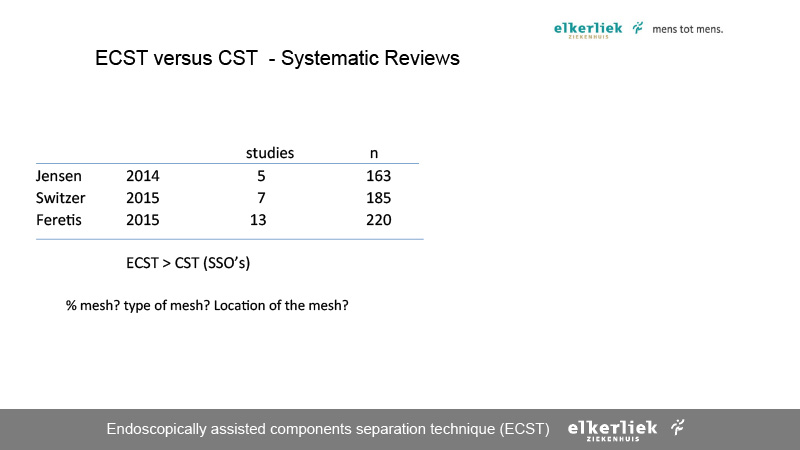 elkerliek ZIEKENHUIS mens tot mens.

ECST versus CST - Systematic Reviews

| | | studies | n |
|---|---|---|---|
| Jensen | 2014 | 5 | 163 |
| Switzer | 2015 | 7 | 185 |
| Feretis | 2015 | 13 | 220 |

ECST > CST (SSO's)

% mesh? type of mesh? Location of the mesh?

Endoscopically assisted components separation technique (ECST) elkerliek ZIEKENHUIS